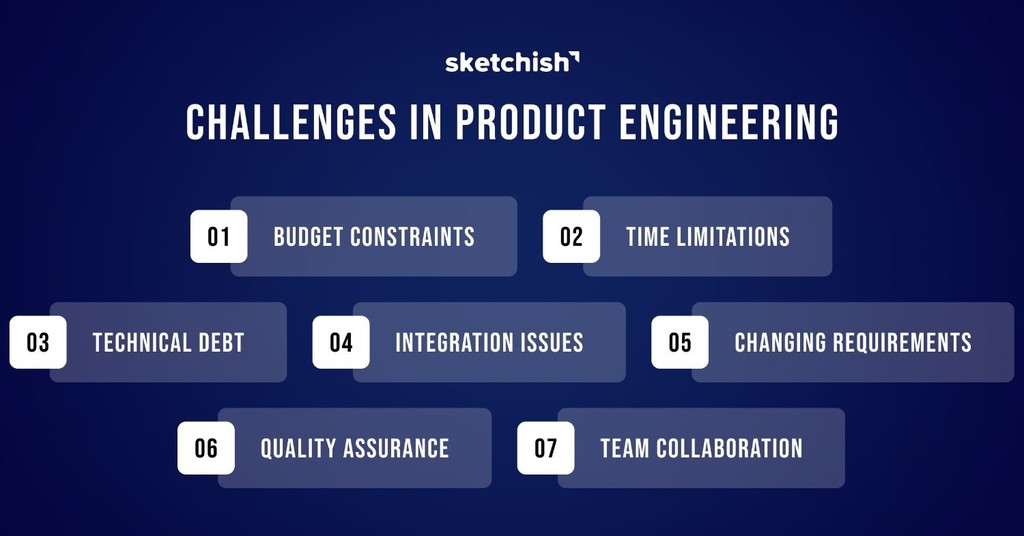 sketchish

CHALLENGES IN PRODUCT ENGINEERING

01 BUDGET CONSTRAINTS

02 TIME LIMITATIONS

03 TECHNICAL DEBT

04 INTEGRATION ISSUES

05 CHANGING REQUIREMENTS

06 QUALITY ASSURANCE

07 TEAM COLLABORATION